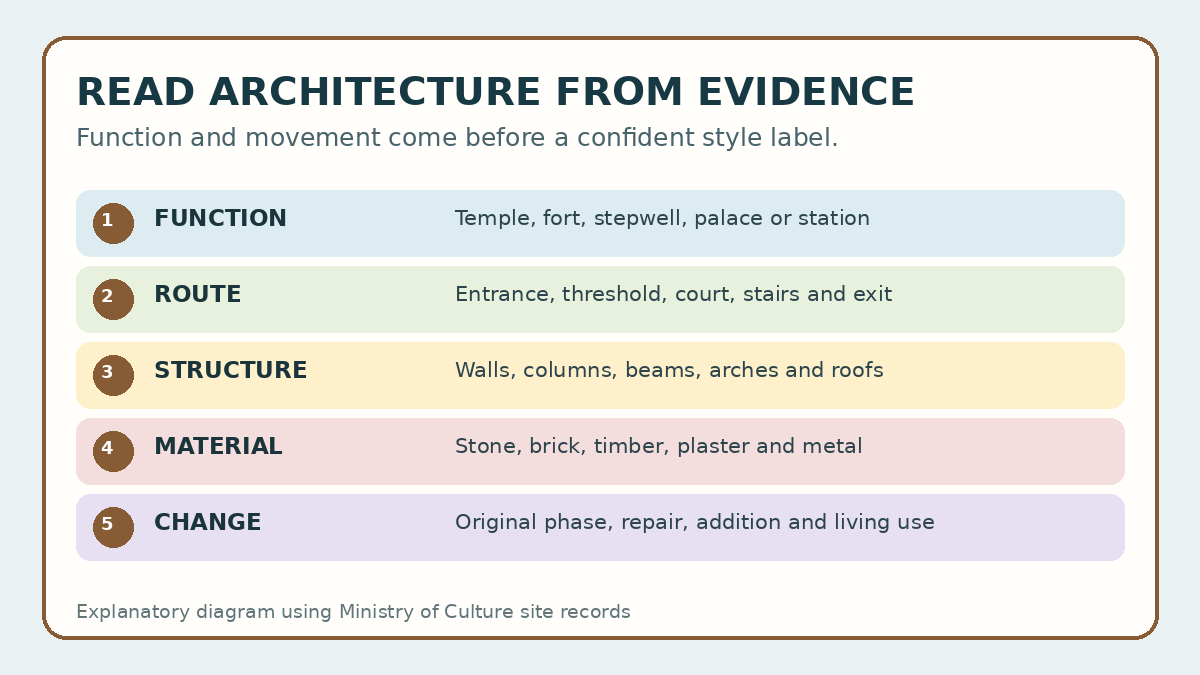 READ ARCHITECTURE FROM EVIDENCE

Function and movement come before a confident style label.

1 FUNCTION Temple, fort, stepwell, palace or station

2 ROUTE Entrance, threshold, court, stairs and exit

3 STRUCTURE Walls, columns, beams, arches and roofs

4 MATERIAL Stone, brick, timber, plaster and metal

5 CHANGE Original phase, repair, addition and living use

Explanatory diagram using Ministry of Culture site records